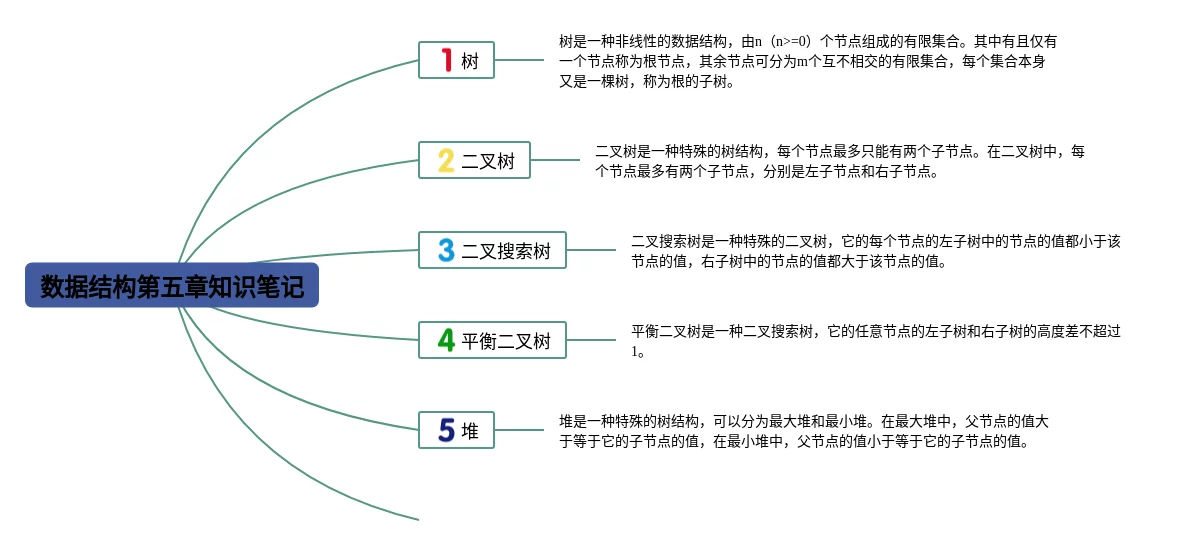 数据结构第五章知识笔记

1 树

树是一种非线性的数据结构，由n（n>=0）个节点组成的有限集合。其中有且仅有一个节点称为根节点，其余节点可分为m个互不相交的有限集合，每个集合本身又是一棵树，称为根的子树。

2 二叉树

二叉树是一种特殊的树结构，每个节点最多只能有两个子节点。在二叉树中，每个节点最多有两个子节点，分别是左子节点和右子节点。

3 二叉搜索树

二叉搜索树是一种特殊的二叉树，它的每个节点的左子树中的节点的值都小于该节点的值，右子树中的节点的值都大于该节点的值。

4 平衡二叉树

平衡二叉树是一种二叉搜索树，它的任意节点的左子树和右子树的高度差不超过1。

5 堆

堆是一种特殊的树结构，可以分为最大堆和最小堆。在最大堆中，父节点的值大于等于它的子节点的值，在最小堆中，父节点的值小于等于它的子节点的值。